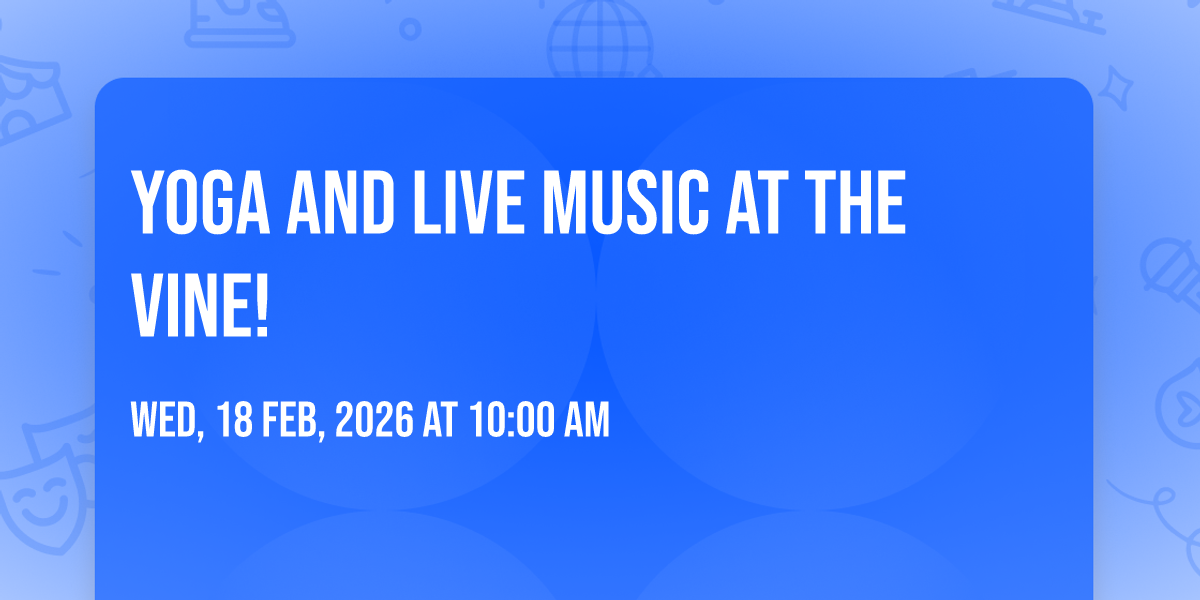 YOGA AND LIVE MUSIC AT THE VINE!

WED, 18 FEB, 2026 AT 10:00 AM